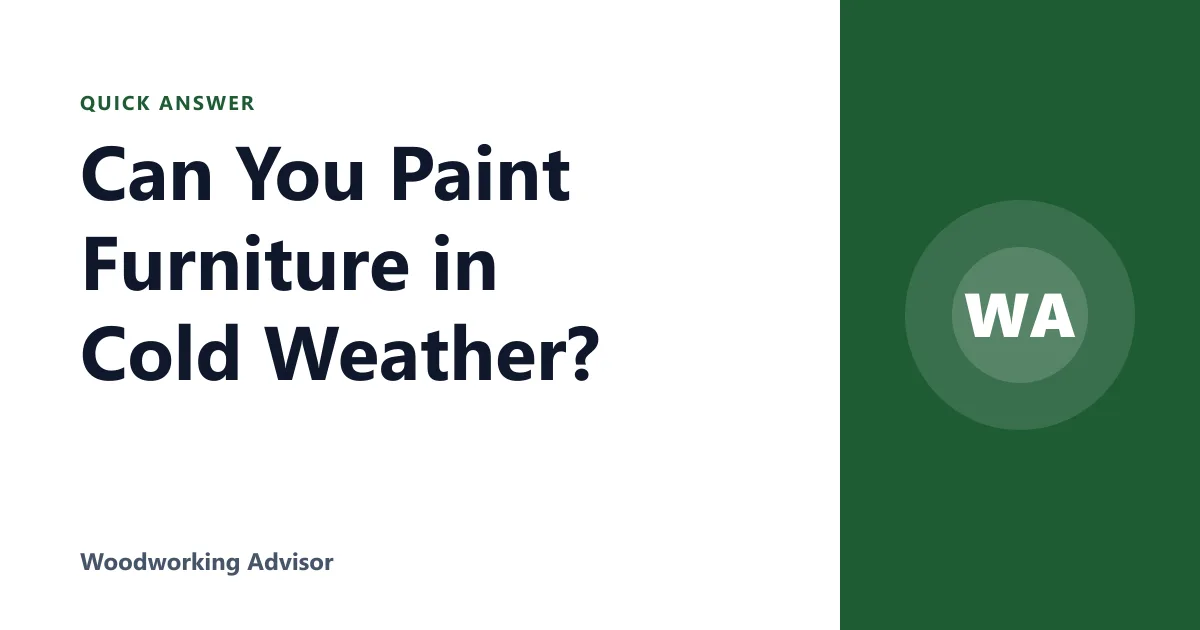 QUICK ANSWER

Can You Paint Furniture in Cold Weather?

Woodworking Advisor

WA